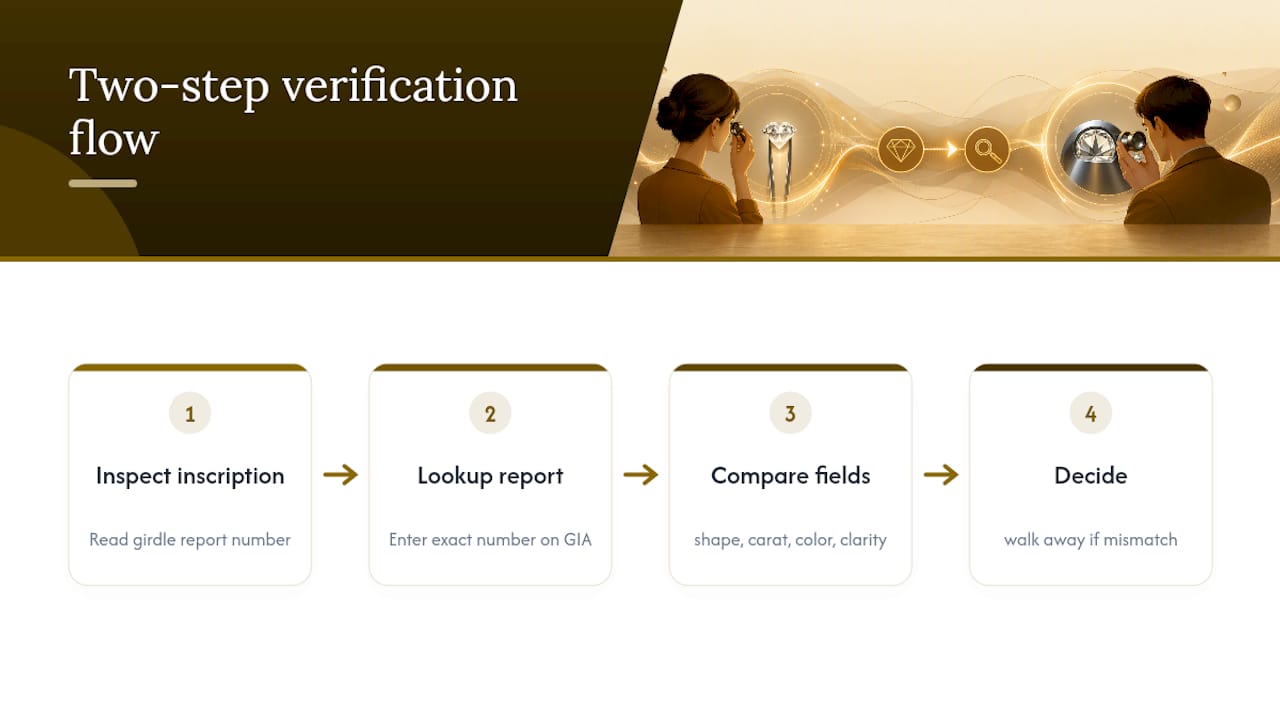 Two-step verification flow

1

Inspect inscription

Read girdle report number

2

Lookup report

Enter exact number on GIA

3

Compare fields

shape, carat, color, clarity

4

Decide

walk away if mismatch